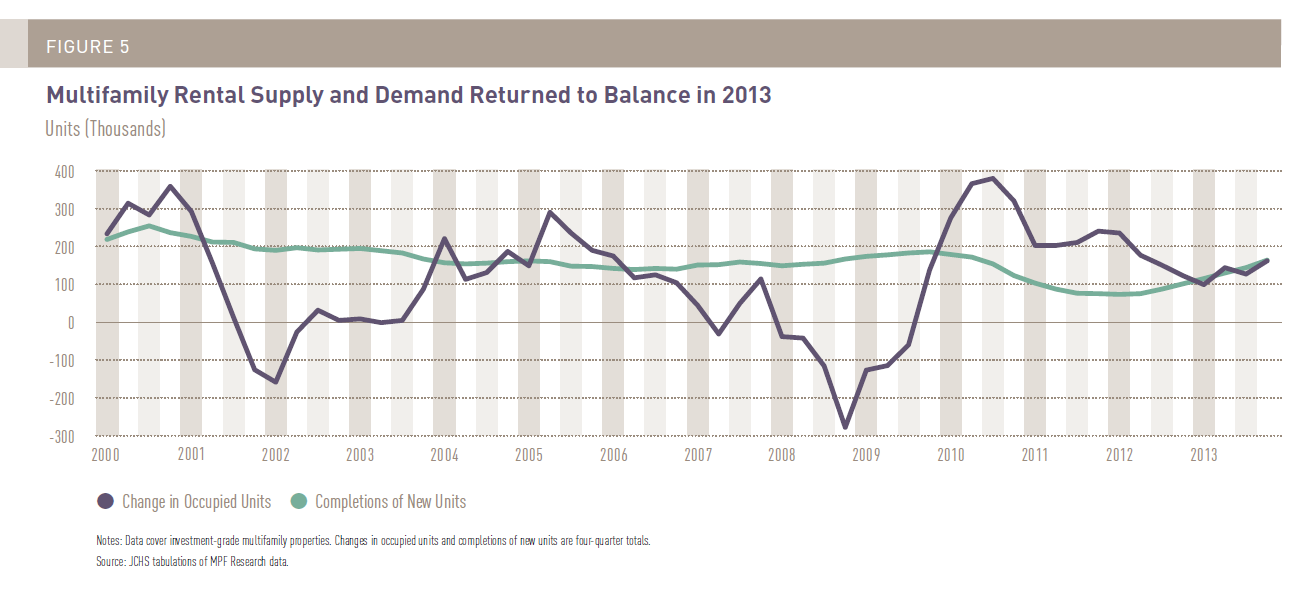 FIGURE 5

Multifamily Rental Supply and Demand Returned to Balance in 2013

Units (Thousands)

400
300
200
100
0
-100
-200
-300

2000 2001 2002 2003 2004 2005 2006 2007 2008 2009 2010 2011 2012 2013

Change in Occupied Units
Completions of New Units

Notes: Data cover investment-grade multifamily properties. Changes in occupied units and completions of new units are four-quarter totals.
Source: JCHS tabulations of MPF Research data.